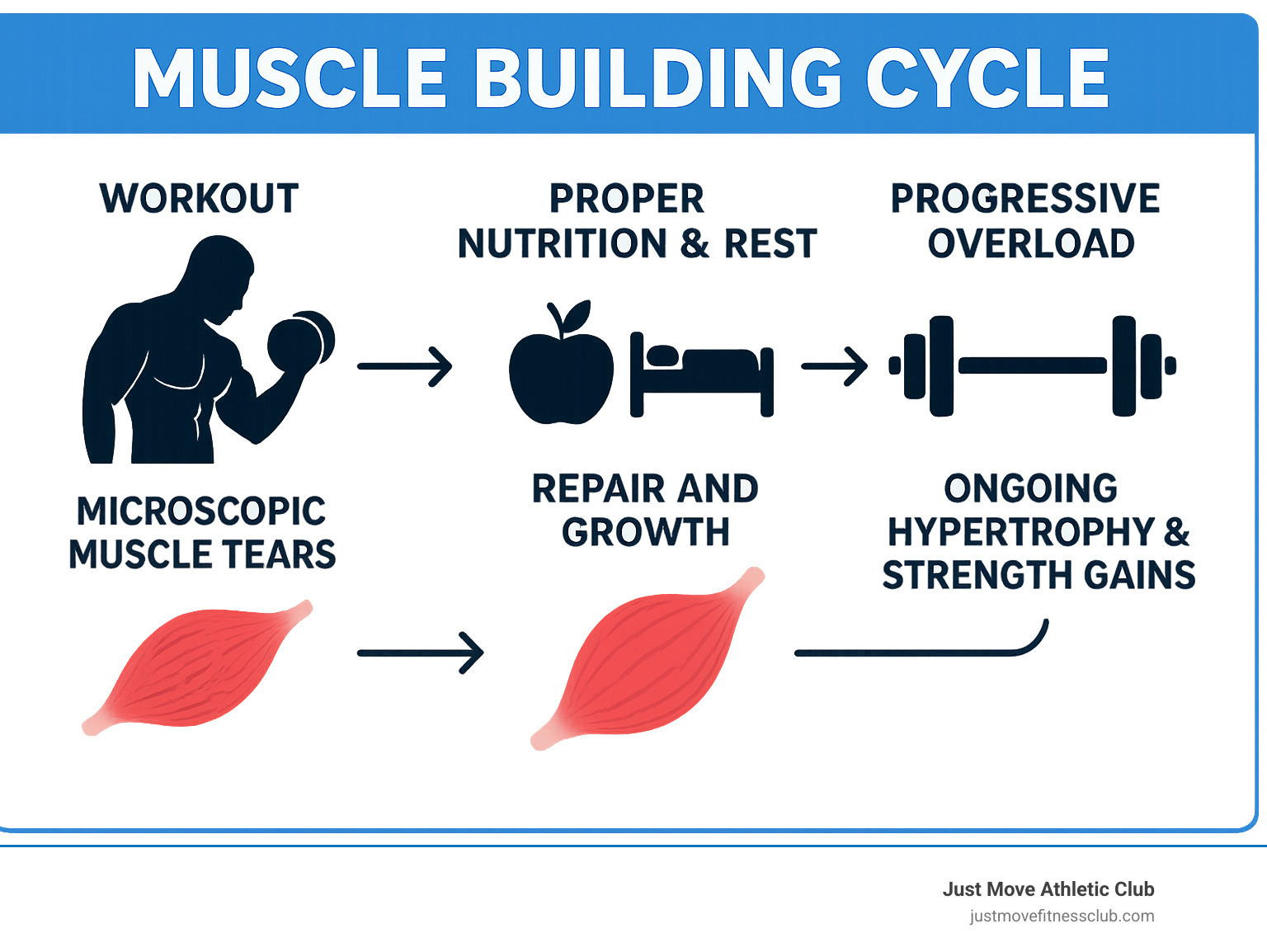 MUSCLE BUILDING CYCLE

WORKOUT

PROPER NUTRITION & REST

PROGRESSIVE OVERLOAD

MICROSCOPIC MUSCLE TEARS

REPAIR AND GROWTH

ONGOING HYPERTROPHY & STRENGTH GAINS

Just Move Athletic Club
justmovefitnessclub.com